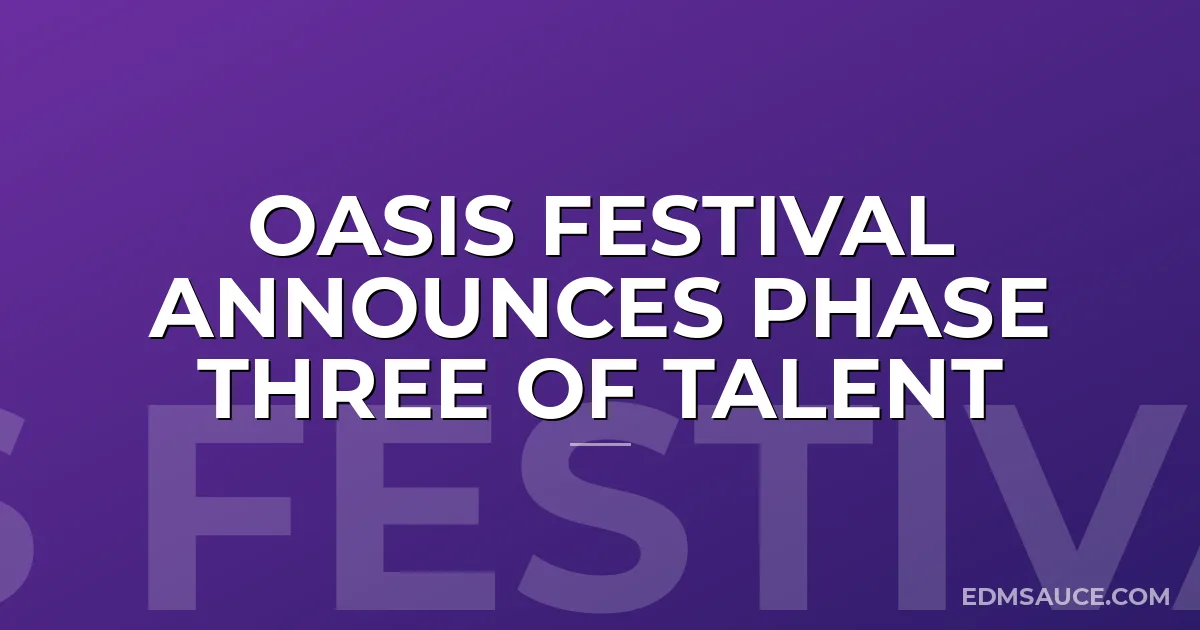 OASIS FESTIVAL ANNOUNCES PHASE THREE OF TALENT

S FESTIVA

EDMSAUCE.COM